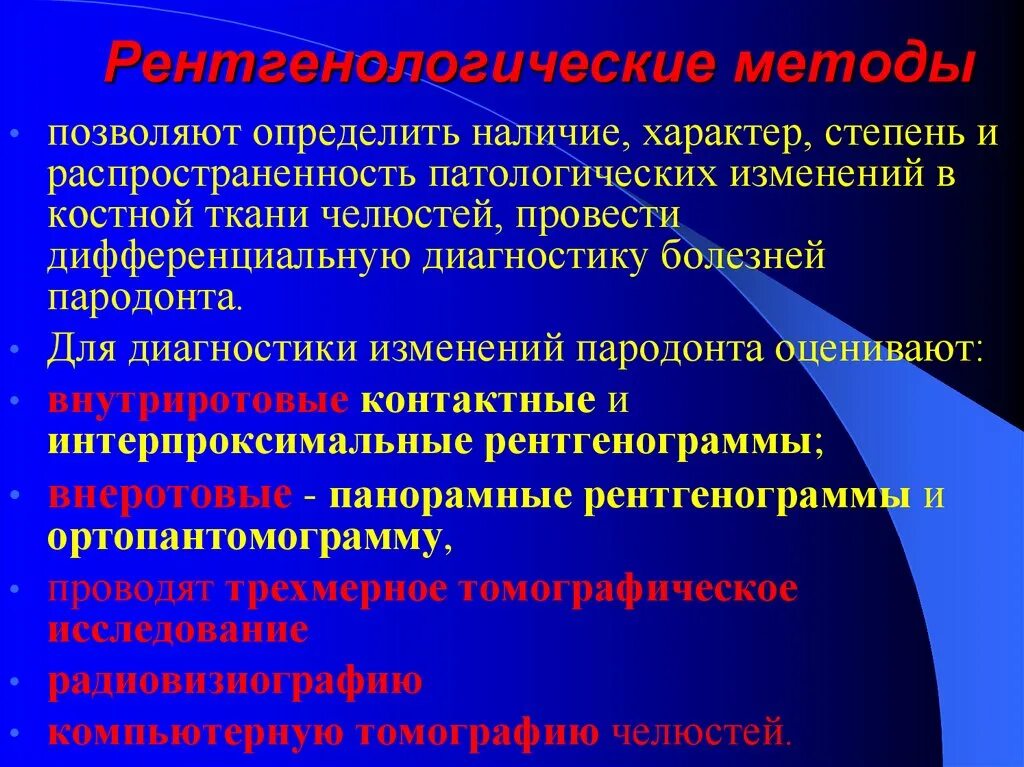 Рентгенологические методы

• позволяют определить наличие, характер, степень и распространенность патологических изменений в костной ткани челюстей, провести дифференциальную диагностику болезней пародонта.

• Для диагностики изменений пародонта оценивают:

• внутриротовые контактные и интерпроксимальные рентгенограммы;

• внеротовые - панорамные рентгенограммы и ортопантомограмму,

• проводят трехмерное томографическое исследование

• радиовизиографию

• компьютерную томографию челюстей.